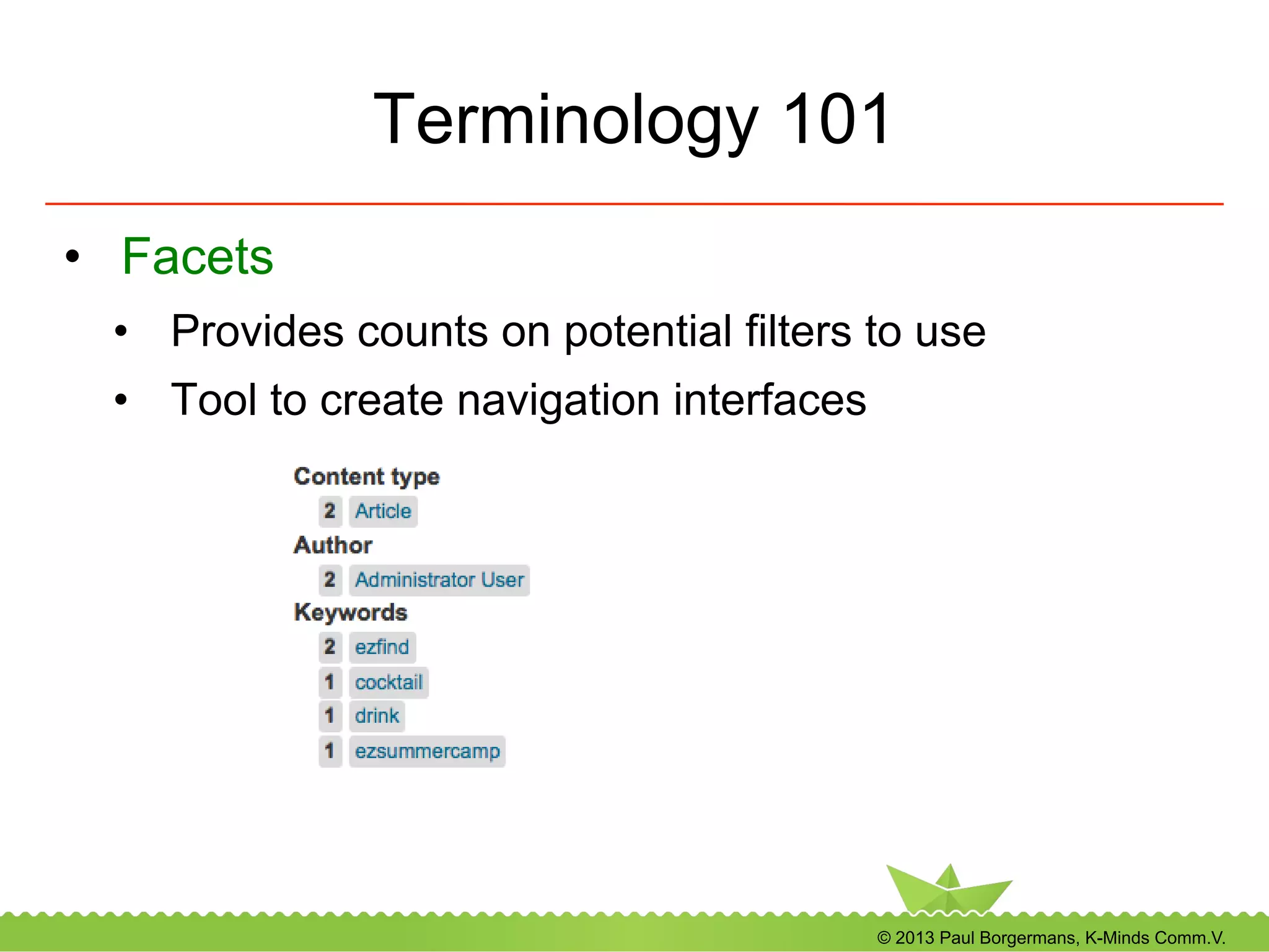 Terminology 101

• Facets

• Provides counts on potential filters to use

• Tool to create navigation interfaces

Content type

2 Article

Author

2 Administrator User

Keywords

2 ezfind

1 cocktail

1 drink

1 ezsummercamp

© 2013 Paul Borgermans, K-Minds Comm.V.